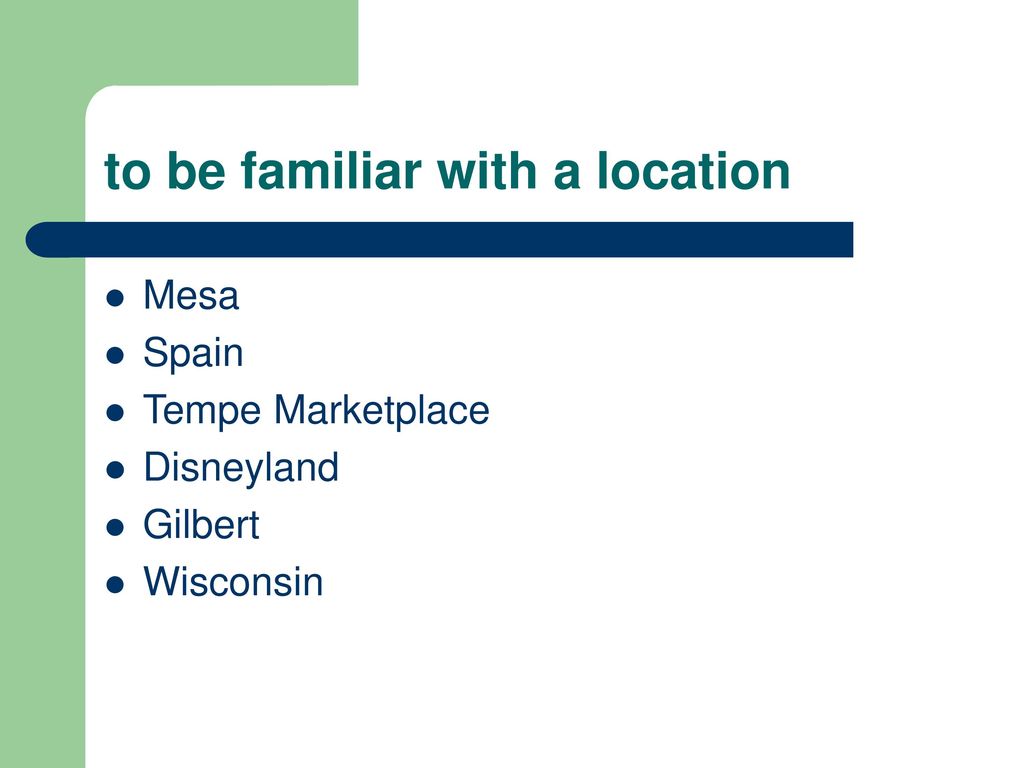 to be familiar with a location

- Mesa
- Spain
- Tempe Marketplace
- Disneyland
- Gilbert
- Wisconsin